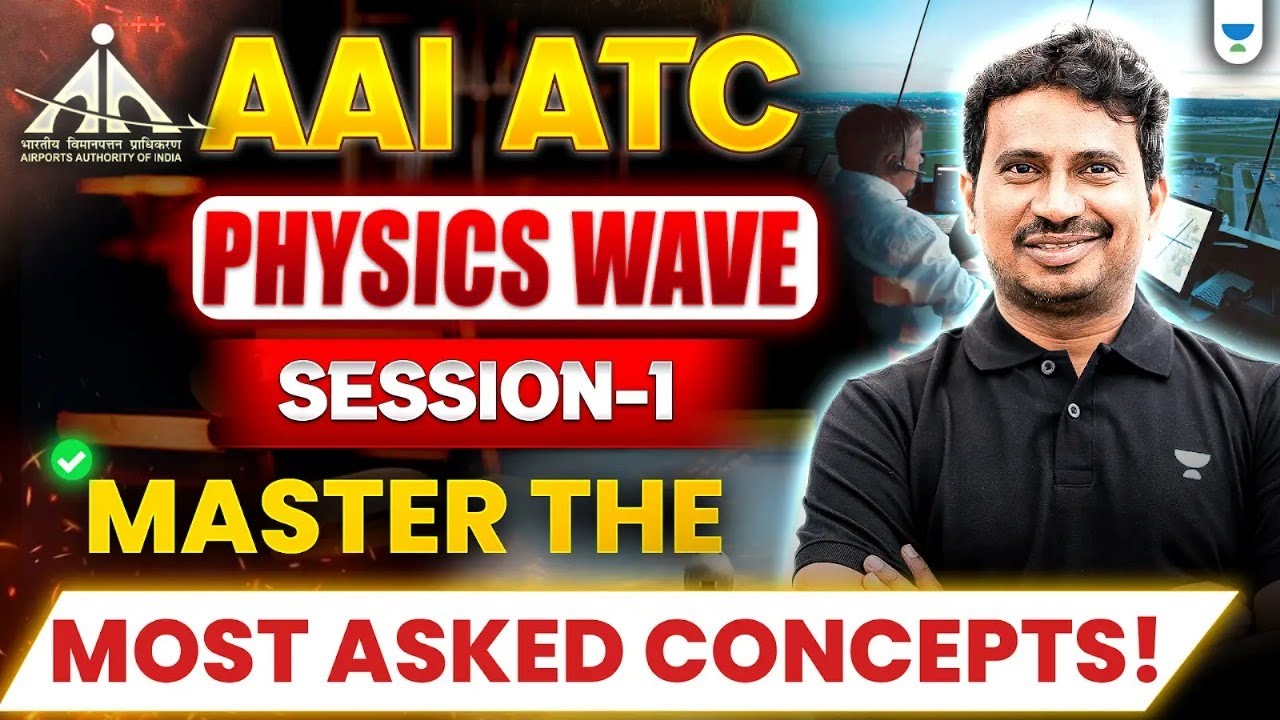 भारतीय विमानपत्तन प्राधिकरण
AIRPORTS AUTHORITY OF INDIA

AAI ATC

PHYSICS WAVE

SESSION-1

MASTER THE

MOST ASKED CONCEPTS!